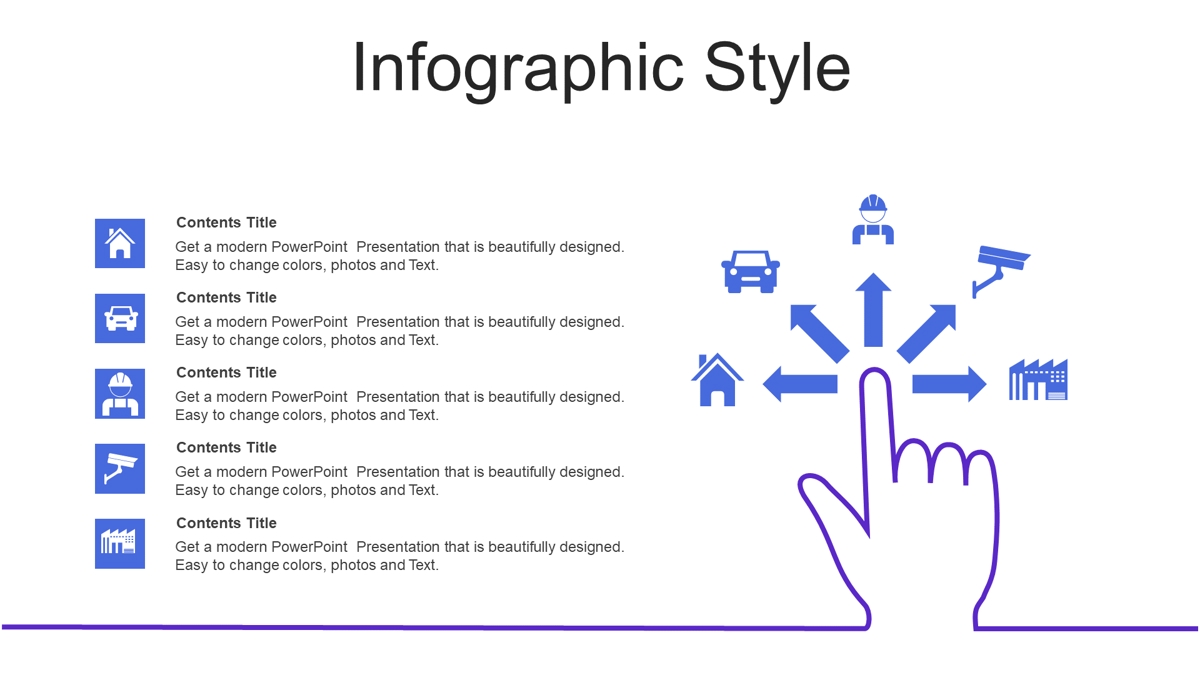 Infographic Style

Contents Title
Get a modern PowerPoint Presentation that is beautifully designed. Easy to change colors, photos and Text.

Contents Title
Get a modern PowerPoint Presentation that is beautifully designed. Easy to change colors, photos and Text.

Contents Title
Get a modern PowerPoint Presentation that is beautifully designed. Easy to change colors, photos and Text.

Contents Title
Get a modern PowerPoint Presentation that is beautifully designed. Easy to change colors, photos and Text.

Contents Title
Get a modern PowerPoint Presentation that is beautifully designed. Easy to change colors, photos and Text.